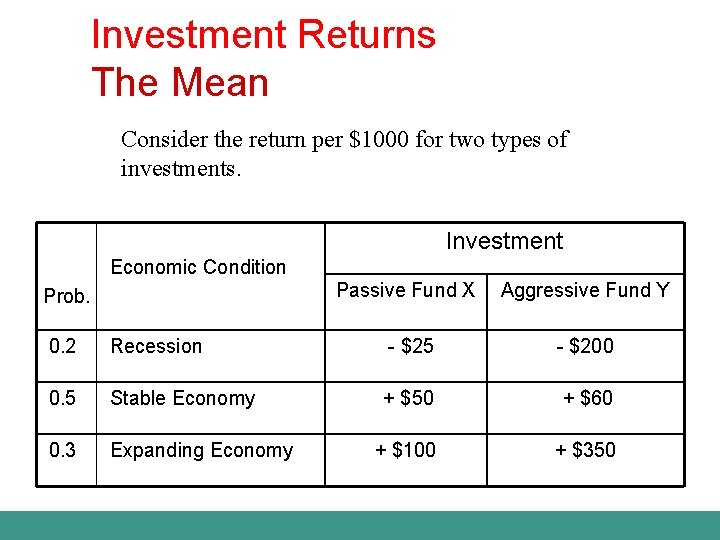 Investment Returns
The Mean

Consider the return per \$1000 for two types of investments.

| Prob. | Economic Condition | Investment: Passive Fund X | Investment: Aggressive Fund Y |
|---|---|---|---|
| 0.2 | Recession | - \$25 | - \$200 |
| 0.5 | Stable Economy | + \$50 | + \$60 |
| 0.3 | Expanding Economy | + \$100 | + \$350 |